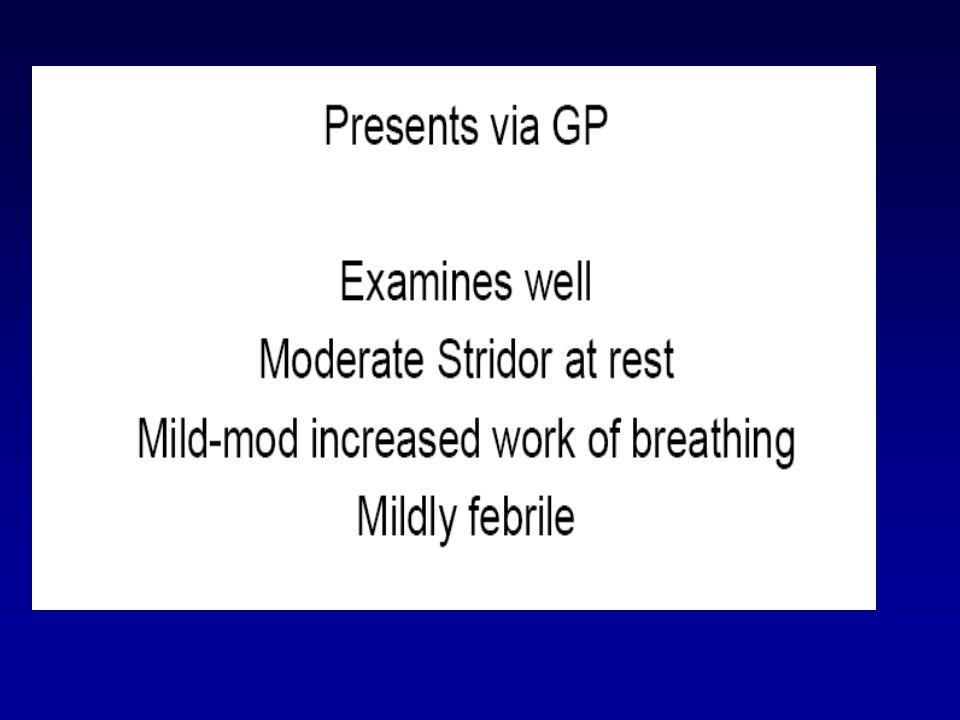 Presents via GP

Examines well
Moderate Stridor at rest
Mild-mod increased work of breathing
Mildly febrile